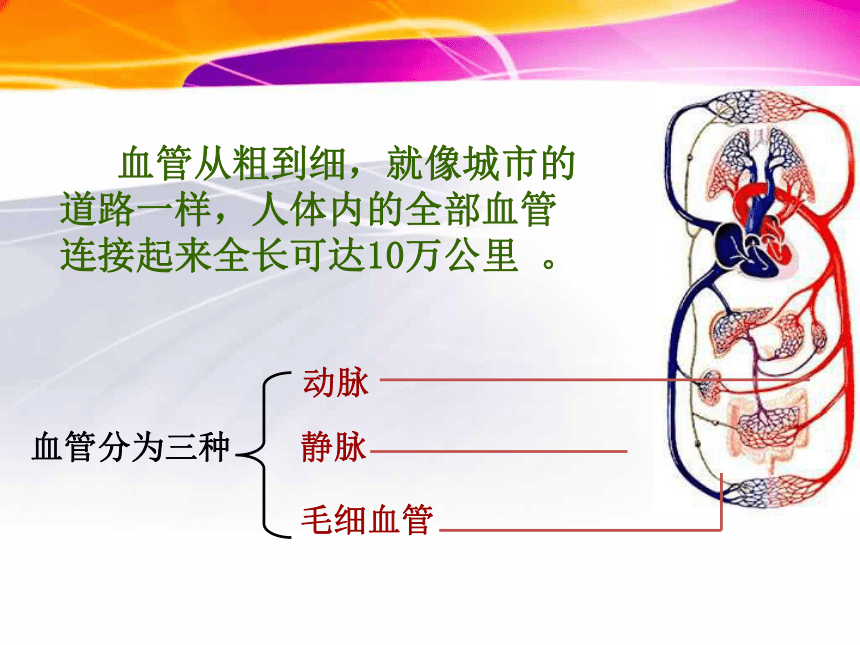 血管从粗到细，就像城市的道路一样，人体内的全部血管连接起来全长可达10万公里 。

血管分为三种

动脉

静脉

毛细血管